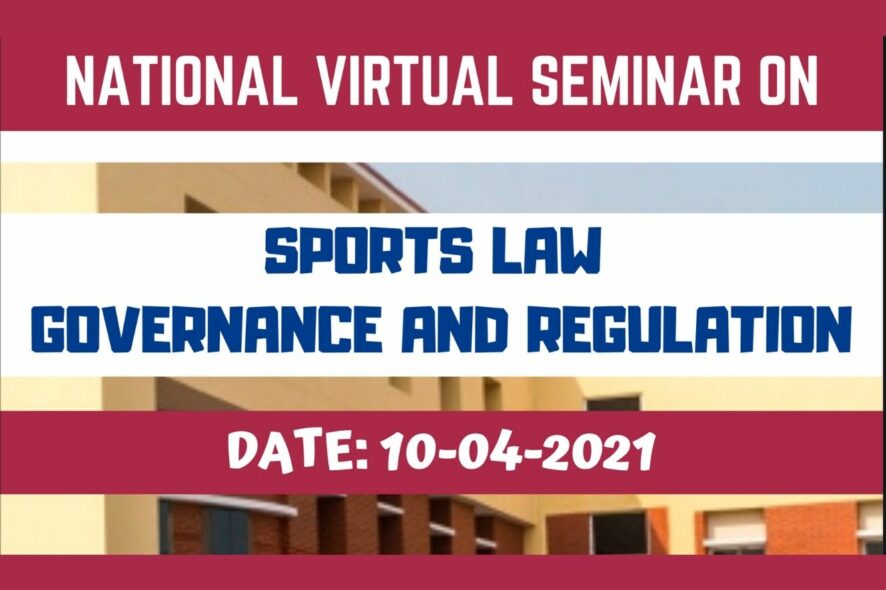 NATIONAL VIRTUAL SEMINAR ON

SPORTS LAW
GOVERNANCE AND REGULATION

DATE: 10-04-2021